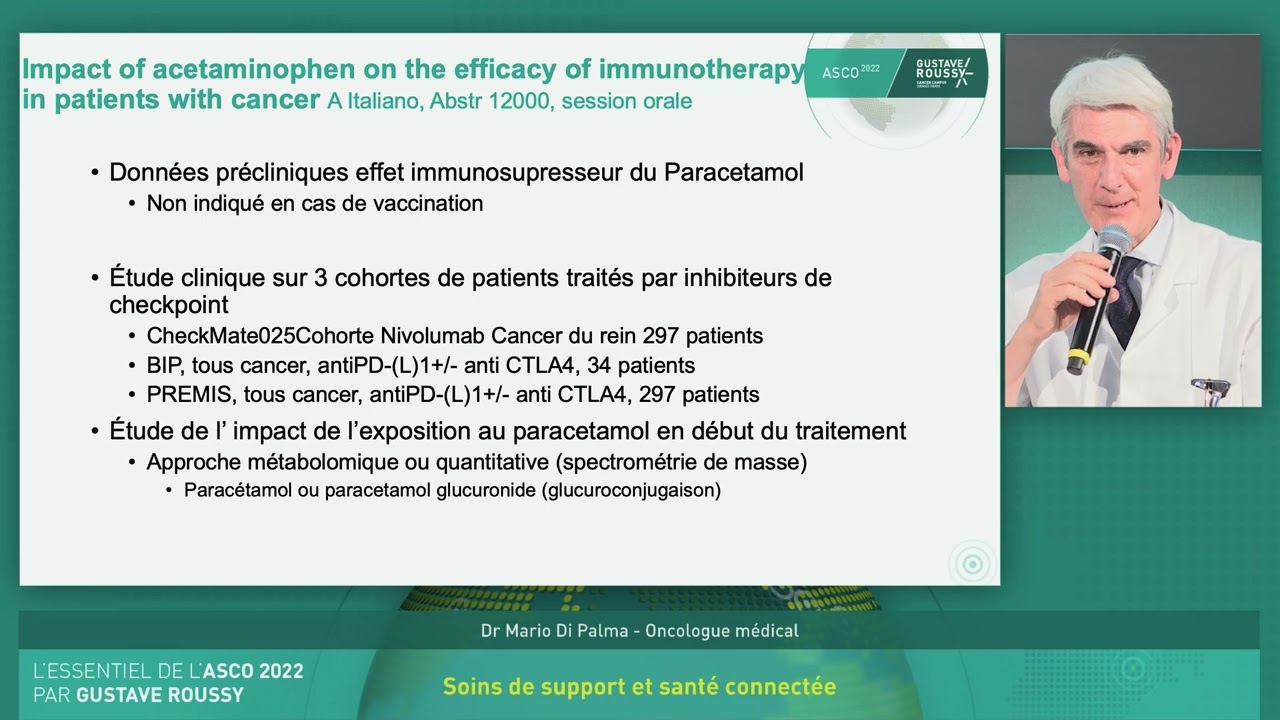 Impact of acetaminophen on the efficacy of immunotherapy in patients with cancer A Italiano, Abstr 12000, session orale

ASCO 2022

GUSTAVE ROUSSY

CANCER CAMPUS GRAND PARIS

• Données précliniques effet immunosupresseur du Paracetamol
  • Non indiqué en cas de vaccination

• Étude clinique sur 3 cohortes de patients traités par inhibiteurs de checkpoint
  • CheckMate025Cohorte Nivolumab Cancer du rein 297 patients
  • BIP, tous cancer, antiPD-(L)1+/- anti CTLA4, 34 patients
  • PREMIS, tous cancer, antiPD-(L)1+/- anti CTLA4, 297 patients
• Étude de l' impact de l'exposition au paracetamol en début du traitement
  • Approche métabolomique ou quantitative (spectrométrie de masse)
    • Paracétamol ou paracetamol glucuronide (glucuroconjugaison)

Dr Mario Di Palma - Oncologue médical

L'ESSENTIEL DE L'ASCO 2022
PAR GUSTAVE ROUSSY

Soins de support et santé connectée